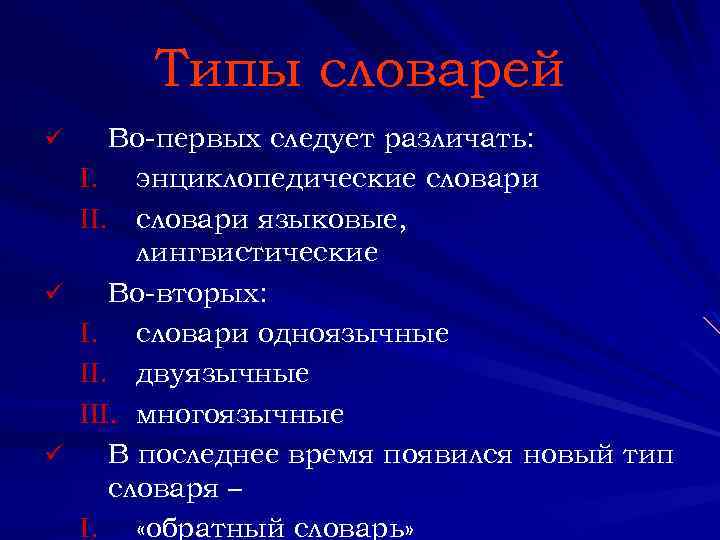 Типы словарей

✓ Во-первых следует различать:
I. энциклопедические словари
II. словари языковые, лингвистические

✓ Во-вторых:
I. словари одноязычные
II. двуязычные
III. многоязычные

✓ В последнее время появился новый тип словаря –
I. «обратный словарь»